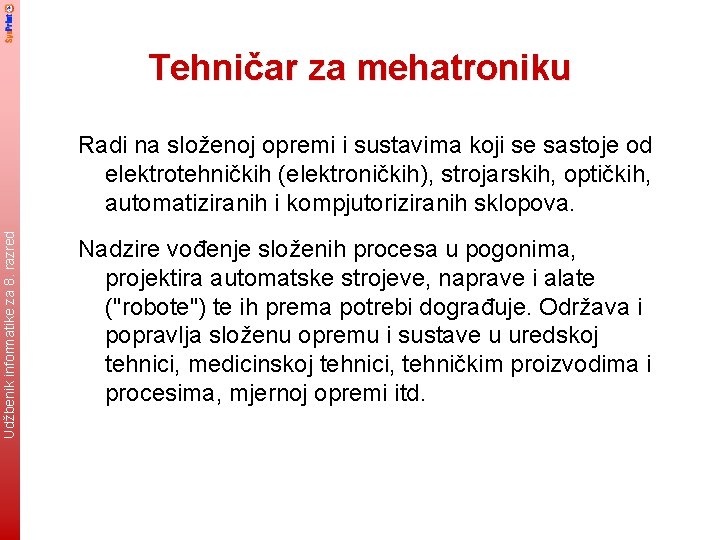 SysPrint

Udžbenik informatike za 8. razred

Tehničar za mehatroniku

Radi na složenoj opremi i sustavima koji se sastoje od elektrotehničkih (elektroničkih), strojarskih, optičkih, automatiziranih i kompjutoriziranih sklopova.

Nadzire vođenje složenih procesa u pogonima, projektira automatske strojeve, naprave i alate ("robote") te ih prema potrebi dograđuje. Održava i popravlja složenu opremu i sustave u uredskoj tehnici, medicinskoj tehnici, tehničkim proizvodima i procesima, mjernoj opremi itd.